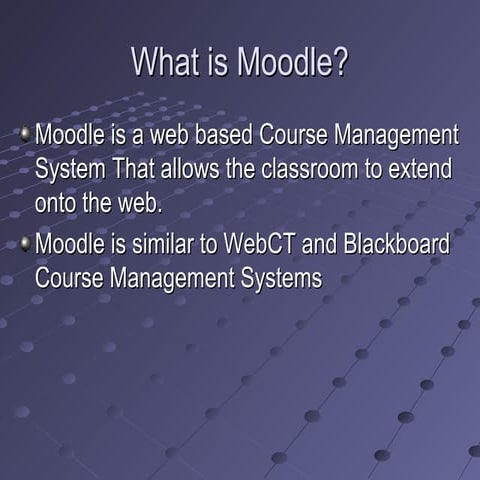 What is Moodle?

Moodle is a web based Course Management System That allows the classroom to extend onto the web.

Moodle is similar to WebCT and Blackboard Course Management Systems